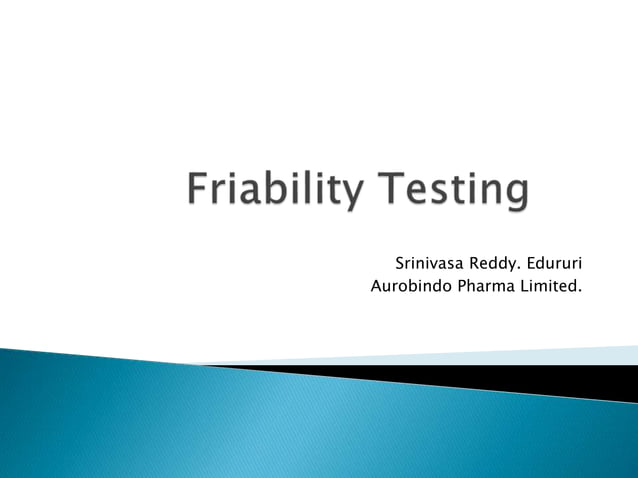 Friability Testing

Srinivasa Reddy. Edururi
Aurobindo Pharma Limited.